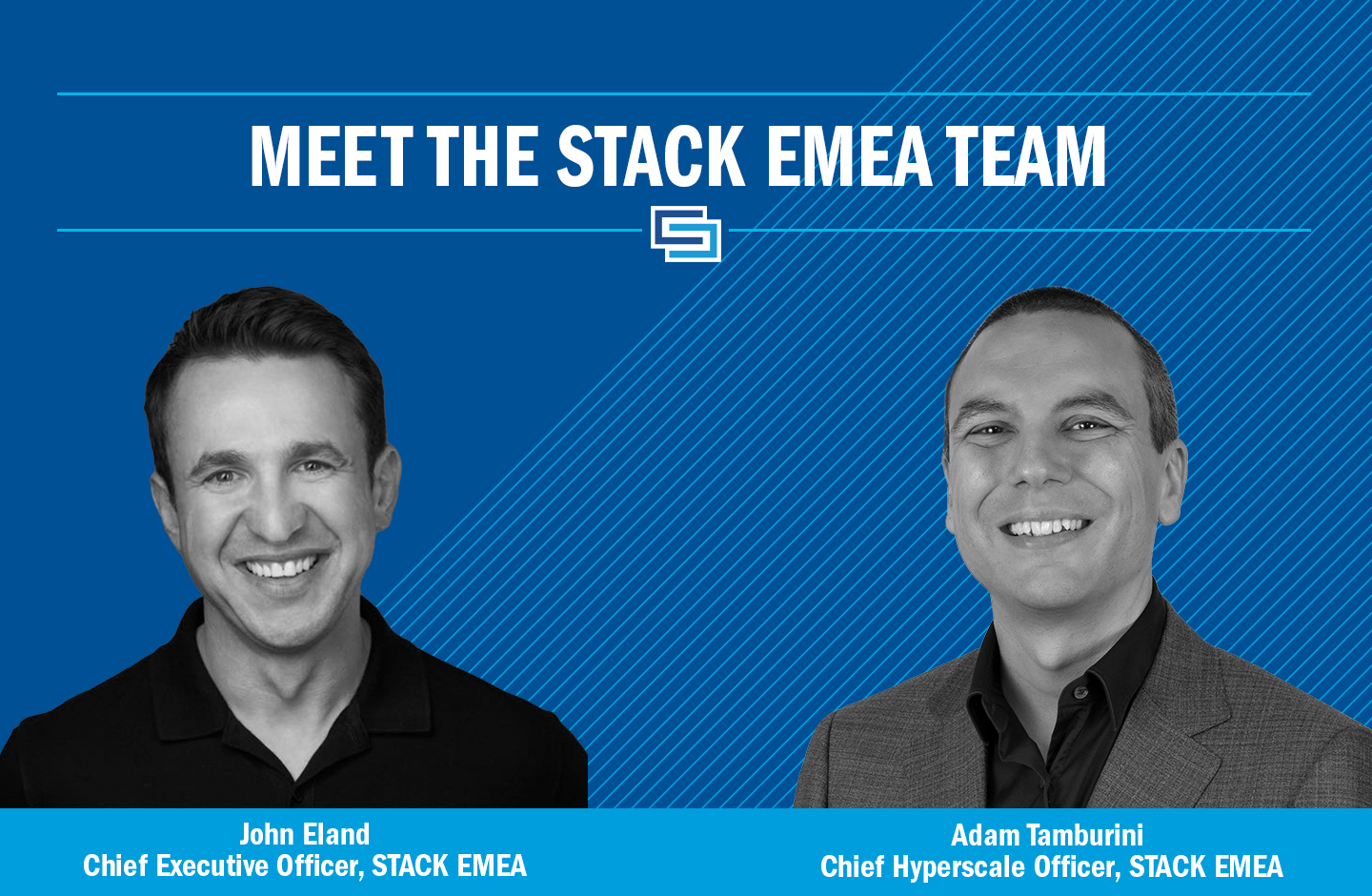 MEET THE STACK EMEA TEAM

John Eland
Chief Executive Officer, STACK EMEA

Adam Tamburini
Chief Hyperscale Officer, STACK EMEA